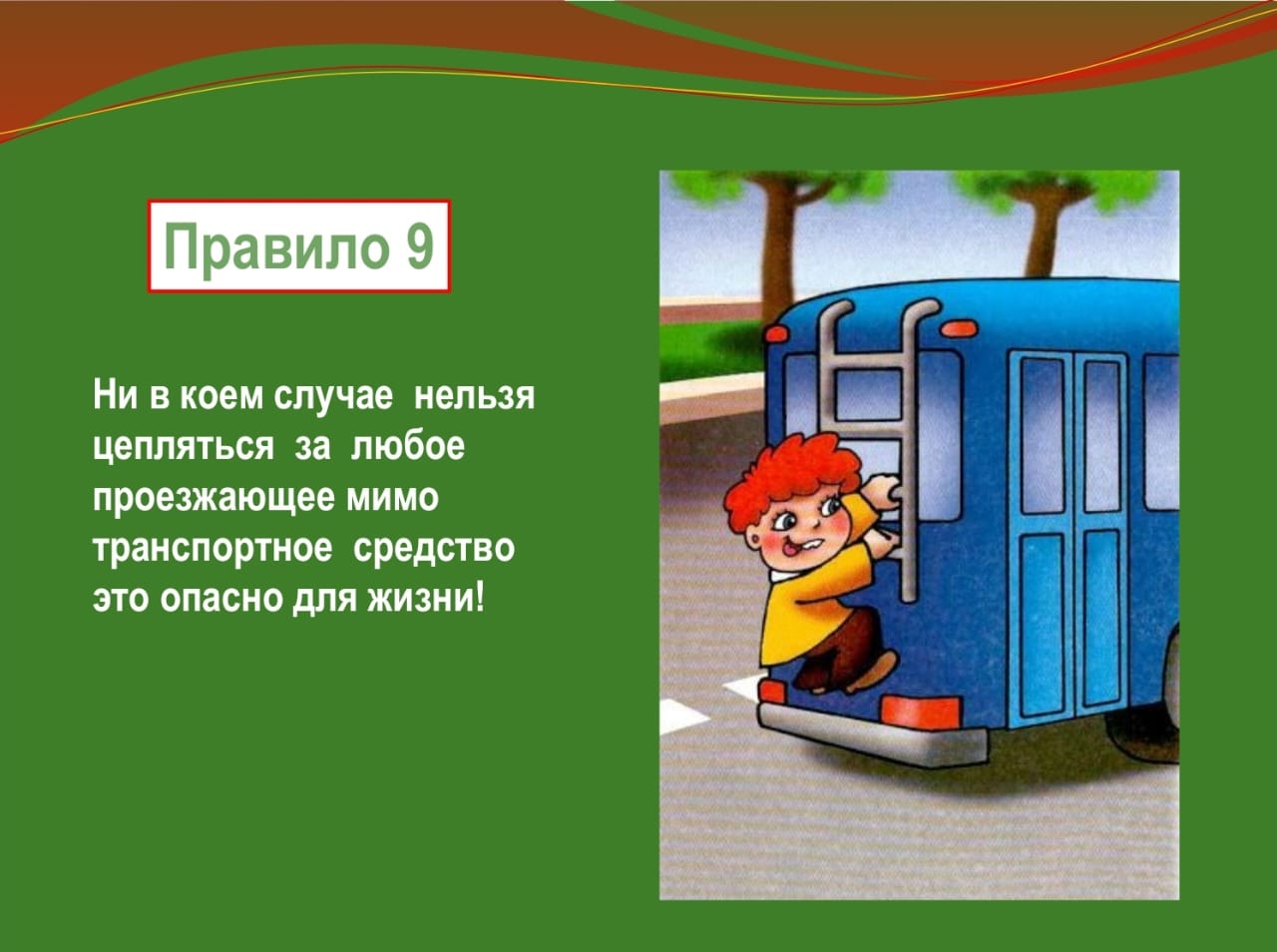 Правило 9

Ни в коем случае нельзя цепляться за любое проезжающее мимо транспортное средство это опасно для жизни!